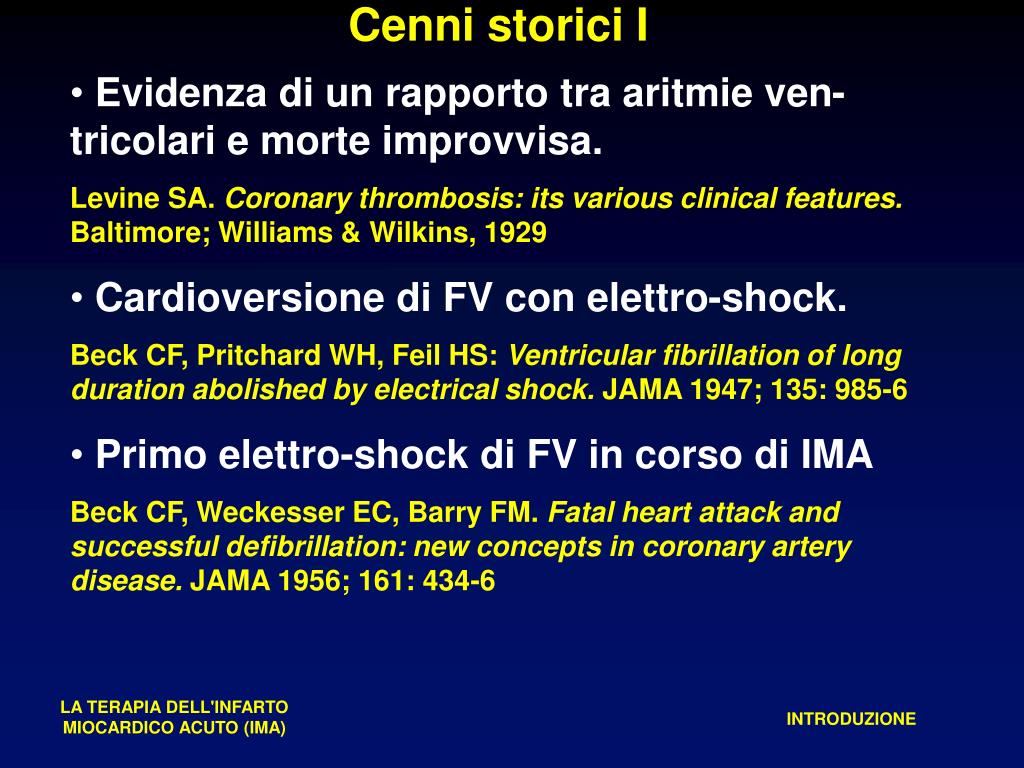 Cenni storici I

• Evidenza di un rapporto tra aritmie ventricolari e morte improvvisa.

Levine SA. Coronary thrombosis: its various clinical features. Baltimore; Williams & Wilkins, 1929

• Cardioversione di FV con elettro-shock.

Beck CF, Pritchard WH, Feil HS: Ventricular fibrillation of long duration abolished by electrical shock. JAMA 1947; 135: 985-6

• Primo elettro-shock di FV in corso di IMA

Beck CF, Weckesser EC, Barry FM. Fatal heart attack and successful defibrillation: new concepts in coronary artery disease. JAMA 1956; 161: 434-6

LA TERAPIA DELL'INFARTO MIOCARDICO ACUTO (IMA)

INTRODUZIONE